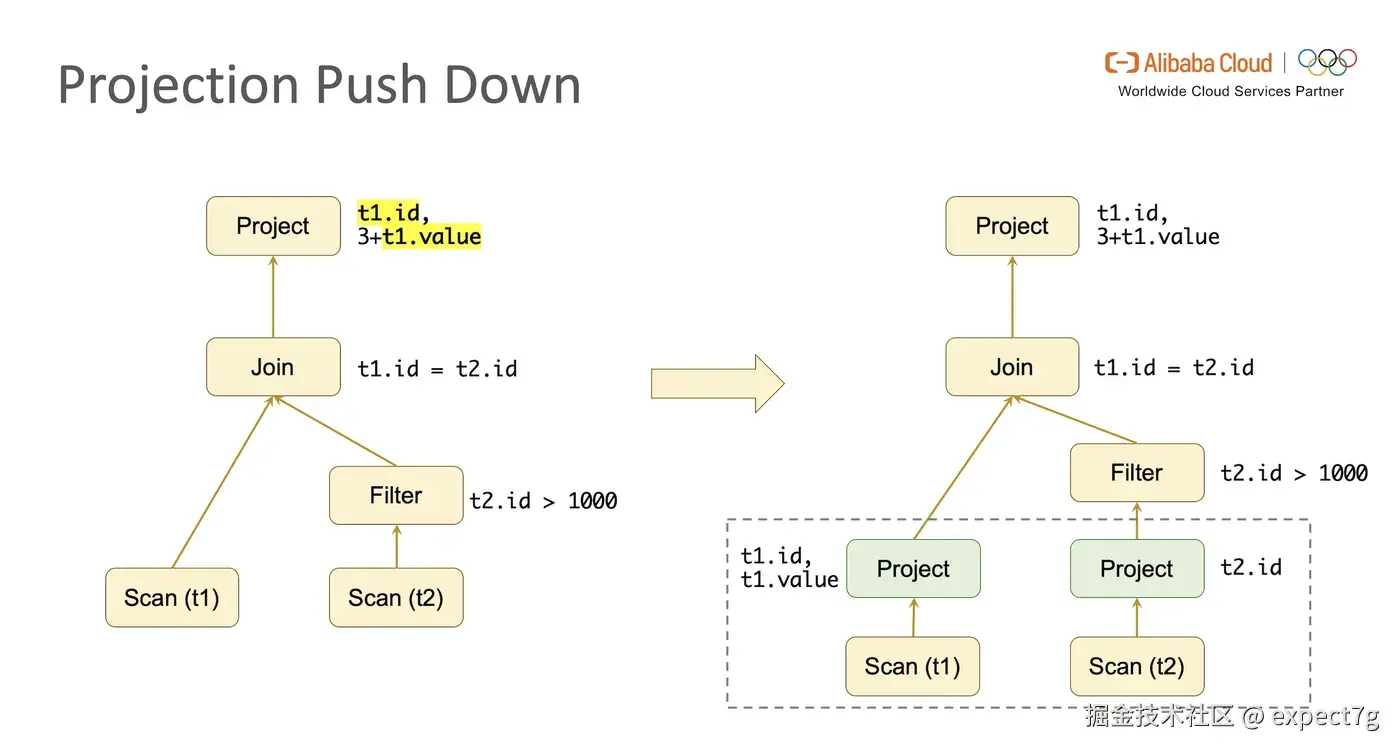 Projection Push Down

Alibaba Cloud
Worldwide Cloud Services Partner

Project
t1.id,
3+t1.value

Join
t1.id = t2.id

Filter
t2.id > 1000

Scan (t1)
Scan (t2)

Project
t1.id,
3+t1.value

Join
t1.id = t2.id

Filter
t2.id > 1000

t1.id,
t1.value
Project

Project
t2.id

Scan (t1)
Scan (t2)

掘金技术社区 @ expect7g